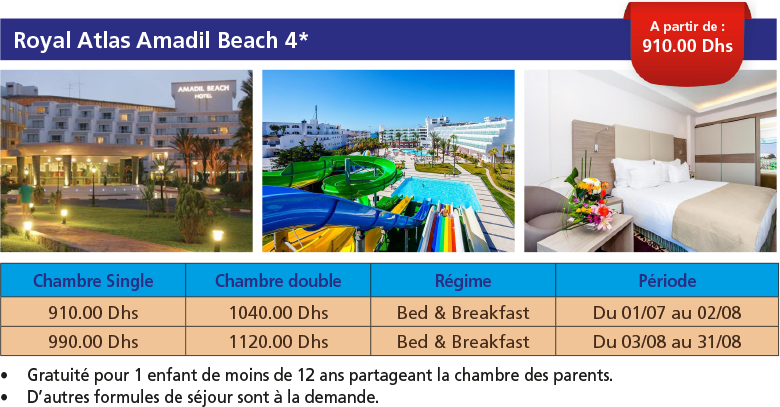 Royal Atlas Amadil Beach 4*

A partir de :
910.00 Dhs

AMADIL BEACH
HOTEL

| Chambre Single | Chambre double | Régime | Période |
|---|---|---|---|
| 910.00 Dhs | 1040.00 Dhs | Bed & Breakfast | Du 01/07 au 02/08 |
| 990.00 Dhs | 1120.00 Dhs | Bed & Breakfast | Du 03/08 au 31/08 |

• Gratuité pour 1 enfant de moins de 12 ans partageant la chambre des parents.
• D'autres formules de séjour sont à la demande.